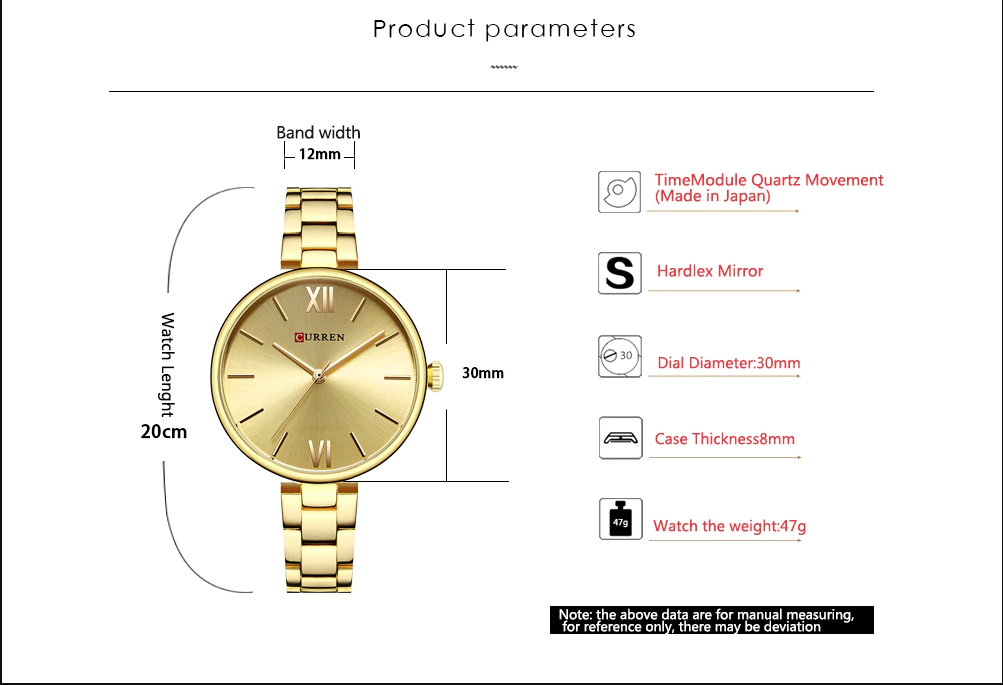 Product parameters

Band width
12mm

Watch Lenght
20cm

XII
CURREN
VI

30mm

TimeModule Quartz Movement
(Made in Japan)

S
Hardlex Mirror

30
Dial Diameter:30mm

Case Thickness8mm

47g
Watch the weight:47g

Note: the above data are for manual measuring, for reference only, there may be deviation